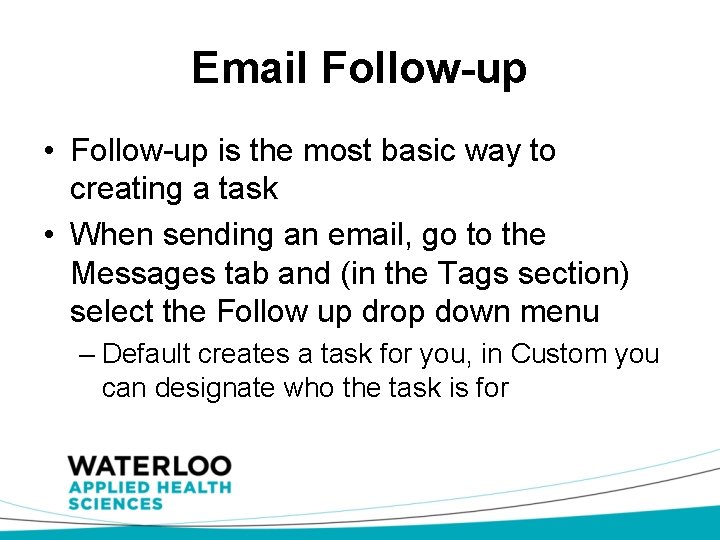 Email Follow-up

• Follow-up is the most basic way to creating a task

• When sending an email, go to the Messages tab and (in the Tags section) select the Follow up drop down menu

– Default creates a task for you, in Custom you can designate who the task is for

WATERLOO
APPLIED HEALTH
SCIENCES